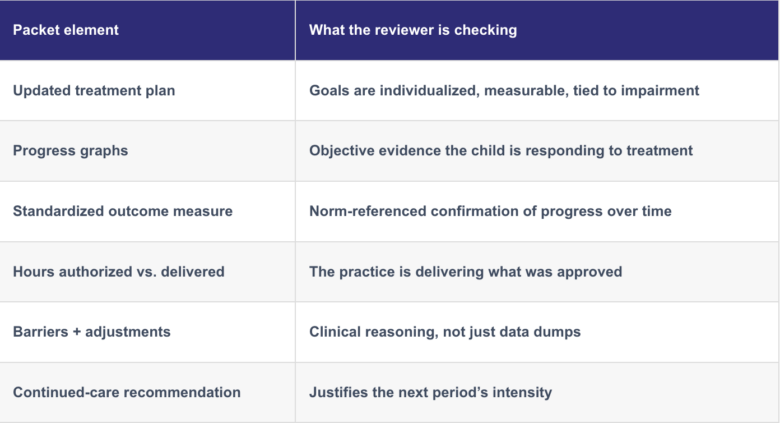 | Packet element | What the reviewer is checking |
|---|---|
| Updated treatment plan | Goals are individualized, measurable, tied to impairment |
| Progress graphs | Objective evidence the child is responding to treatment |
| Standardized outcome measure | Norm-referenced confirmation of progress over time |
| Hours authorized vs. delivered | The practice is delivering what was approved |
| Barriers + adjustments | Clinical reasoning, not just data dumps |
| Continued-care recommendation | Justifies the next period's intensity |